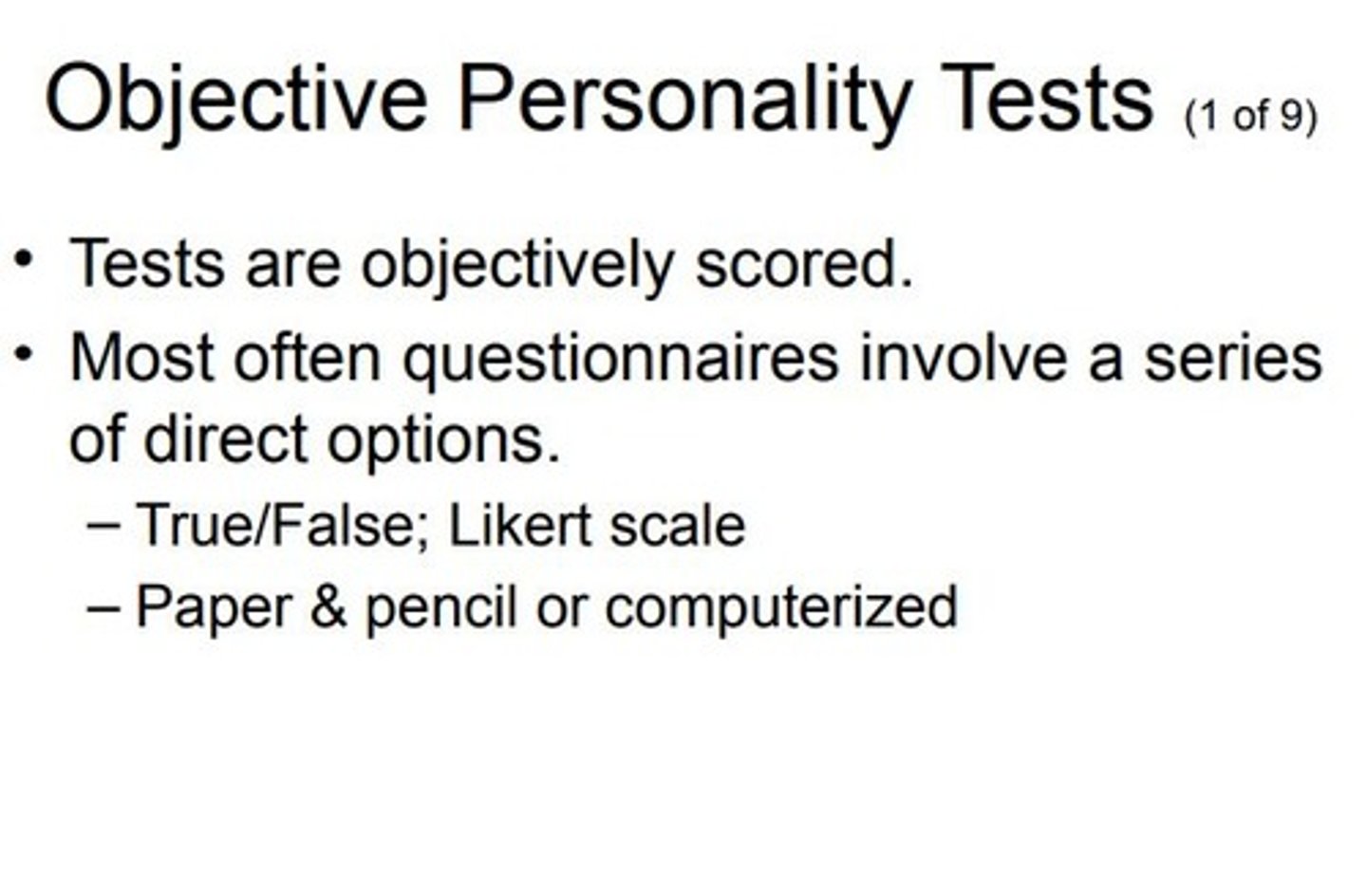 Objective Personality Tests (1 of 9)

• Tests are objectively scored.
• Most often questionnaires involve a series of direct options.
– True/False; Likert scale
– Paper & pencil or computerized